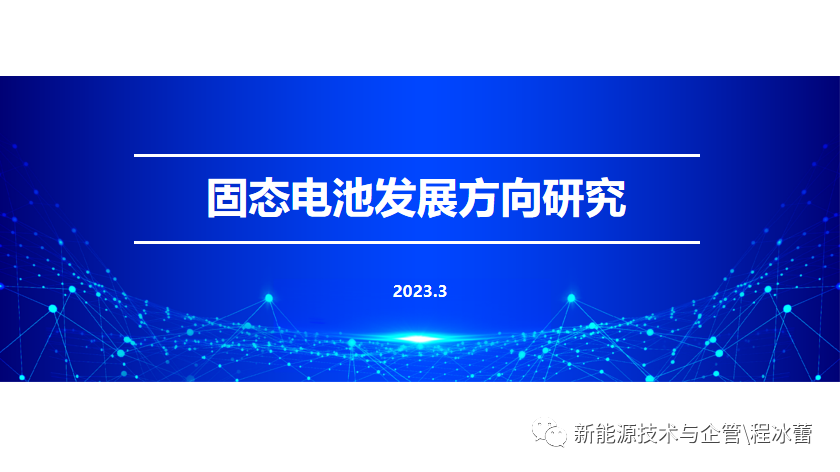 固态电池发展方向研究

2023.3

新能源技术与企管\程冰蕾